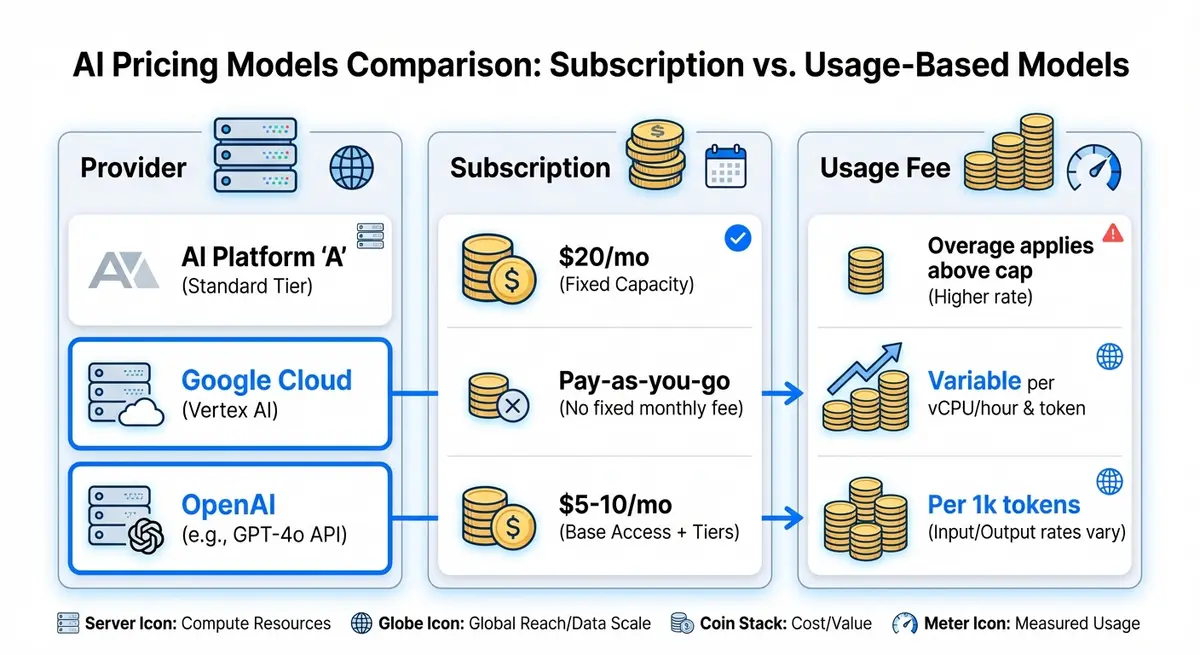 AI Pricing Models Comparison: Subscription vs. Usage-Based Models

Provider

AI Platform 'A'
(Standard Tier)

Google Cloud
(Vertex AI)

OpenAI
(e.g., GPT-4o API)

Subscription

$20/mo
(Fixed Capacity)

Pay-as-you-go
(No fixed monthly fee)

$5-10/mo
(Base Access + Tiers)

Usage Fee

Overage applies above cap
(Higher rate)

Variable per vCPU/hour & token

Per 1k tokens
(Input/Output rates vary)

Server Icon: Compute Resources Globe Icon: Global Reach/Data Scale Coin Stack: Cost/Value Meter Icon: Measured Usage